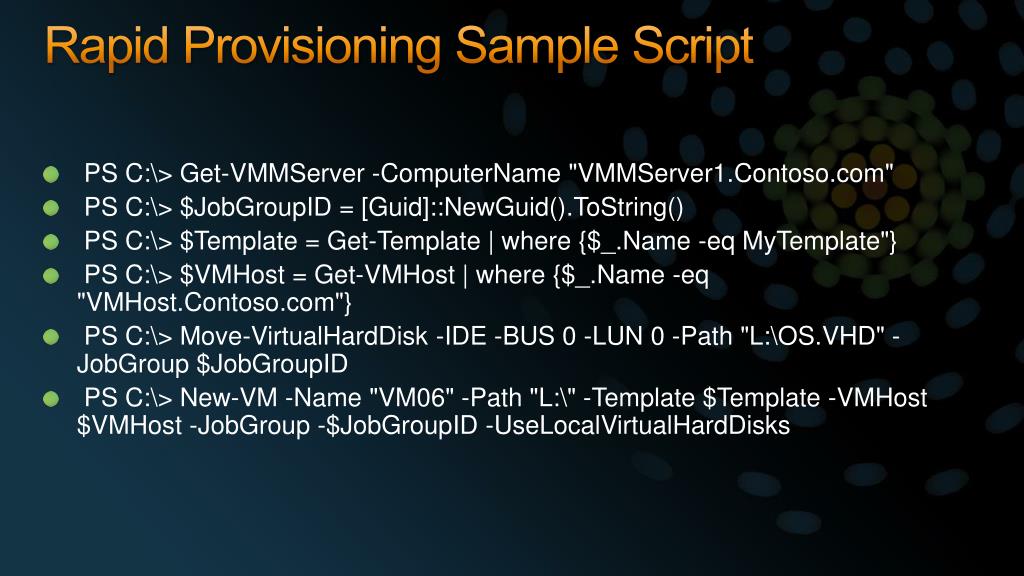 Rapid Provisioning Sample Script

PS C:\> Get-VMMServer -ComputerName "VMMServer1.Contoso.com"
PS C:\> $JobGroupID = [Guid]::NewGuid().ToString()
PS C:\> $Template = Get-Template | where {$_.Name -eq MyTemplate"}
PS C:\> $VMHost = Get-VMHost | where {$_.Name -eq "VMHost.Contoso.com"}
PS C:\> Move-VirtualHardDisk -IDE -BUS 0 -LUN 0 -Path "L:\OS.VHD" -JobGroup $JobGroupID
PS C:\> New-VM -Name "VM06" -Path "L:\" -Template $Template -VMHost $VMHost -JobGroup -$JobGroupID -UseLocalVirtualHardDisks